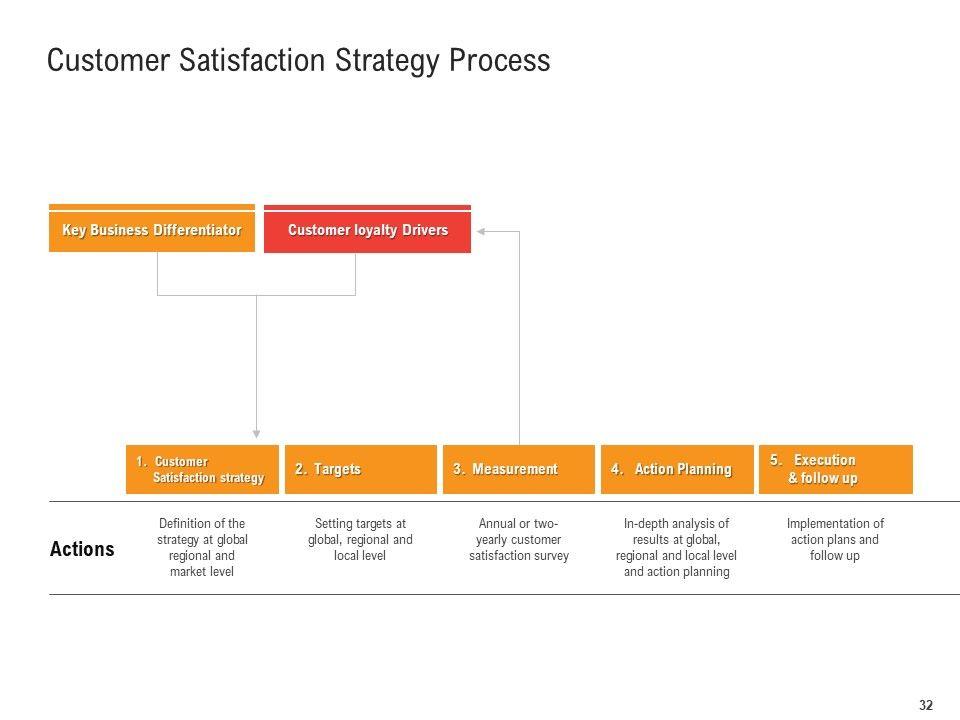 Customer Satisfaction Strategy Process

Key Business Differentiator

Customer loyalty Drivers

1. Customer Satisfaction strategy

2. Targets

3. Measurement

4. Action Planning

5. Execution & follow up

Actions

Definition of the strategy at global regional and market level

Setting targets at global, regional and local level

Annual or two-yearly customer satisfaction survey

In-depth analysis of results at global, regional and local level and action planning

Implementation of action plans and follow up

32